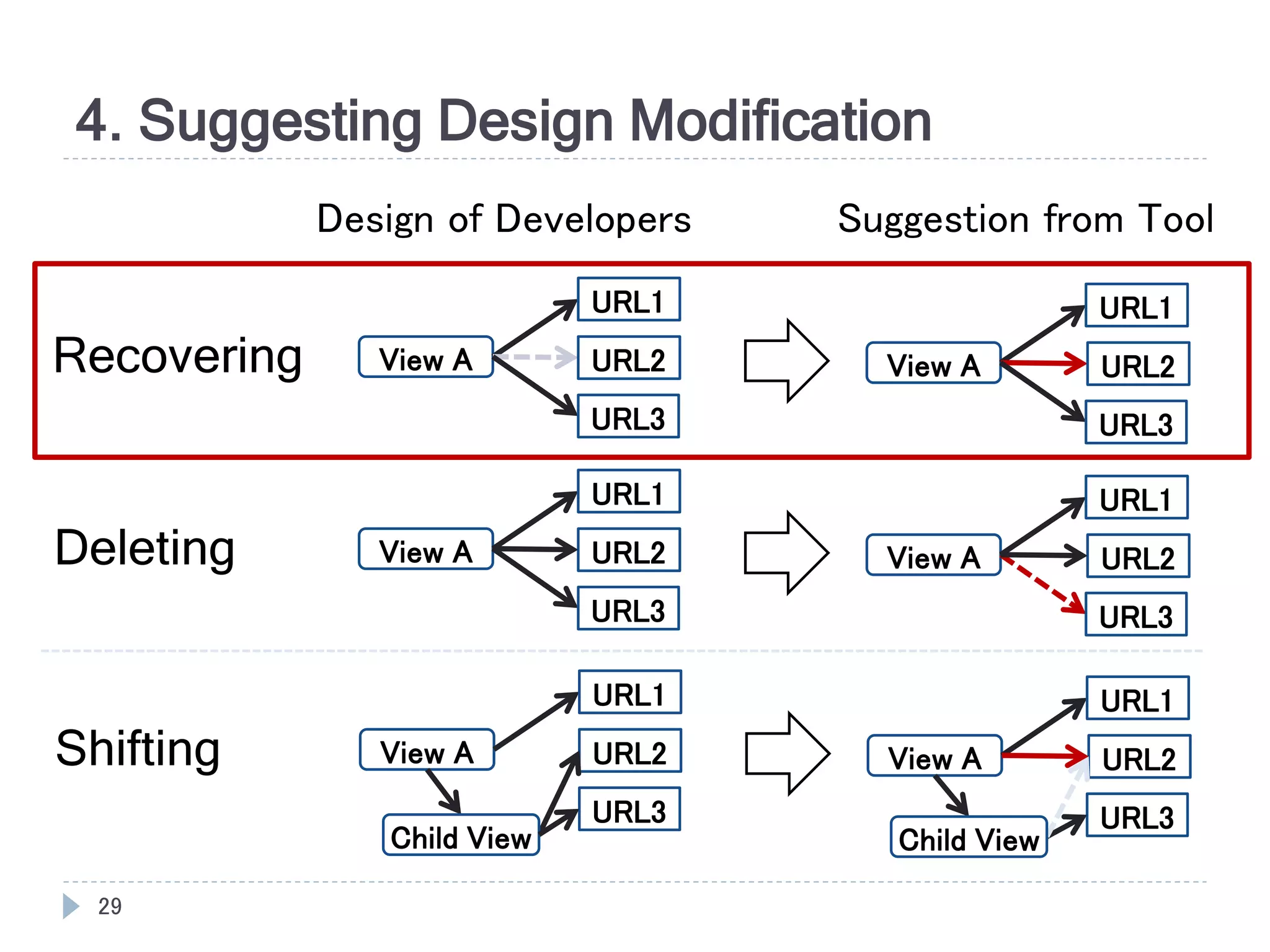 4. Suggesting Design Modification

Design of Developers

Suggestion from Tool

Recovering

View A

URL1

URL2

URL3

View A

URL1

URL2

URL3

Deleting

View A

URL1

URL2

URL3

View A

URL1

URL2

URL3

Shifting

View A

Child View

URL1

URL2

URL3

View A

Child View

URL1

URL2

URL3

29